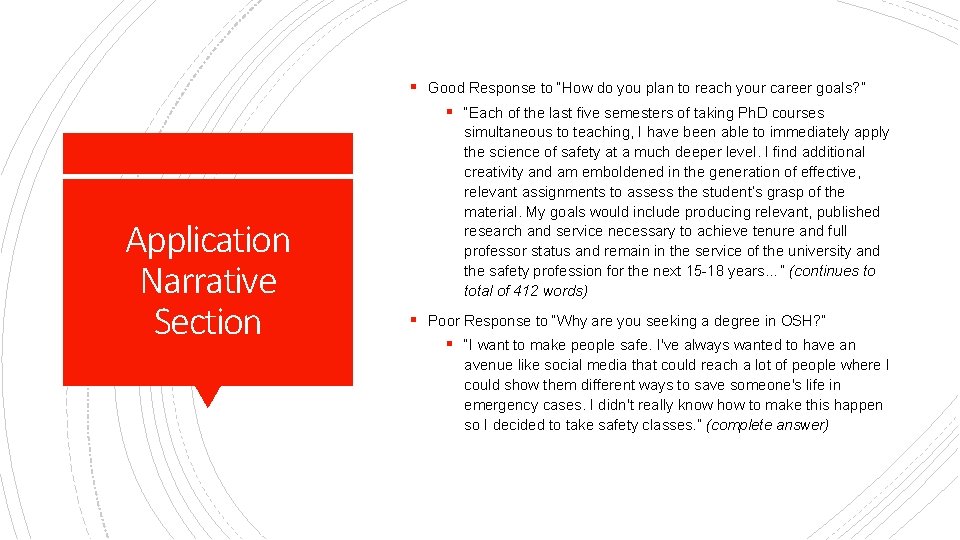 Application Narrative Section

▪ Good Response to "How do you plan to reach your career goals?"

▪ "Each of the last five semesters of taking PhD courses simultaneous to teaching, I have been able to immediately apply the science of safety at a much deeper level. I find additional creativity and am emboldened in the generation of effective, relevant assignments to assess the student's grasp of the material. My goals would include producing relevant, published research and service necessary to achieve tenure and full professor status and remain in the service of the university and the safety profession for the next 15-18 years…" (continues to total of 412 words)

▪ Poor Response to "Why are you seeking a degree in OSH?"

▪ "I want to make people safe. I've always wanted to have an avenue like social media that could reach a lot of people where I could show them different ways to save someone's life in emergency cases. I didn't really know how to make this happen so I decided to take safety classes." (complete answer)